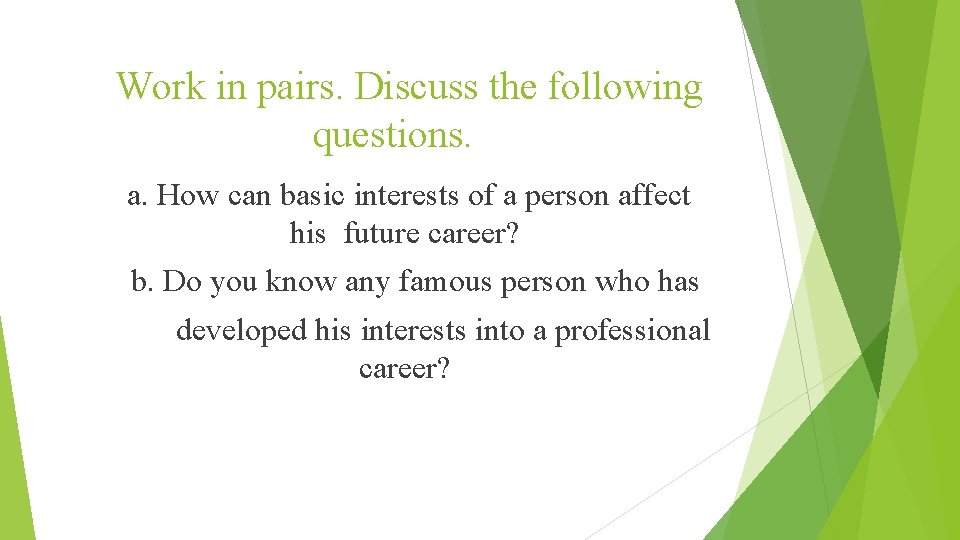 Work in pairs. Discuss the following questions.

a. How can basic interests of a person affect his future career?

b. Do you know any famous person who has developed his interests into a professional career?